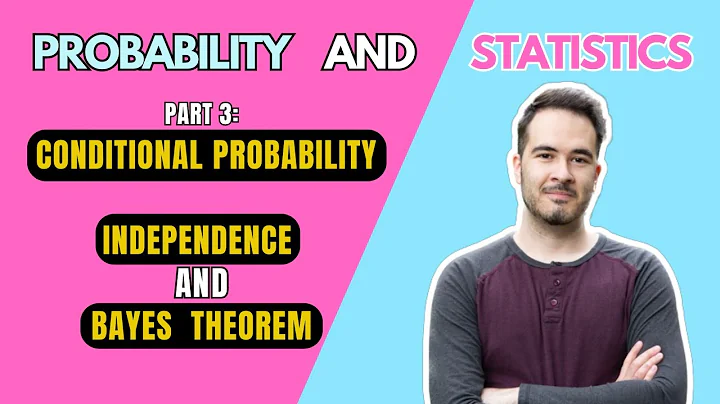 PROBABILITY AND STATISTICS

PART 3:

CONDITIONAL PROBABILITY

INDEPENDENCE

AND

BAYES THEOREM